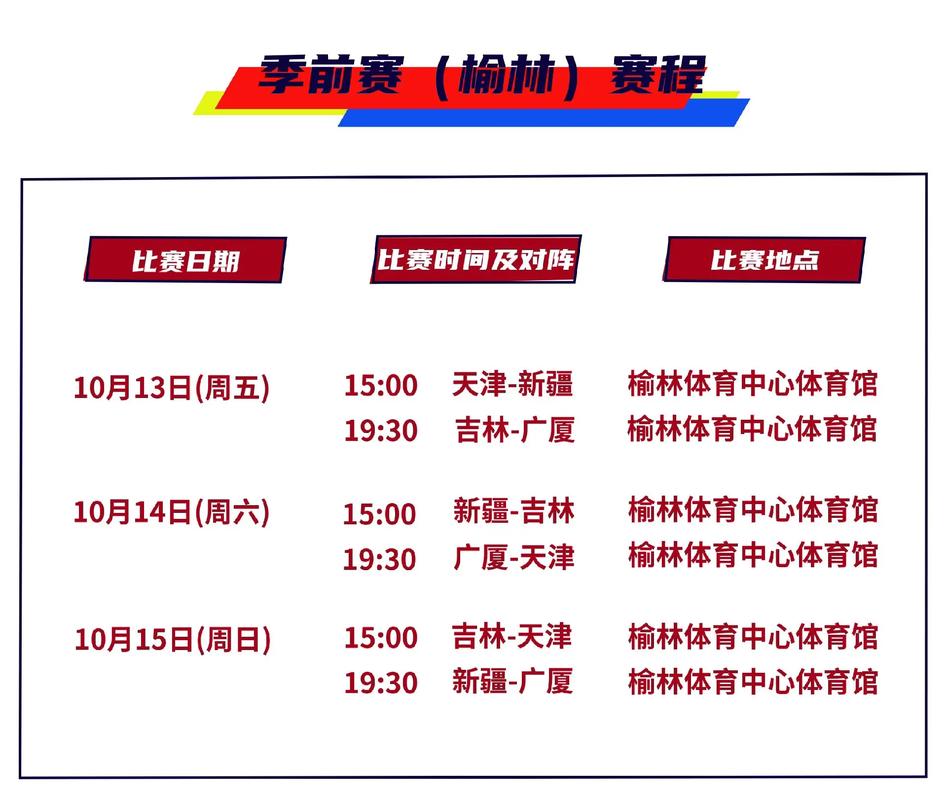 季前赛（榆林）赛程

| 比赛日期 | 比赛时间及对阵 | 比赛地点 |
|---|---|---|
| 10月13日(周五) | 15:00 天津-新疆 | 榆林体育中心体育馆 |
| | 19:30 吉林-广厦 | 榆林体育中心体育馆 |
| 10月14日(周六) | 15:00 新疆-吉林 | 榆林体育中心体育馆 |
| | 19:30 广厦-天津 | 榆林体育中心体育馆 |
| 10月15日(周日) | 15:00 吉林-天津 | 榆林体育中心体育馆 |
| | 19:30 新疆-广厦 | 榆林体育中心体育馆 |